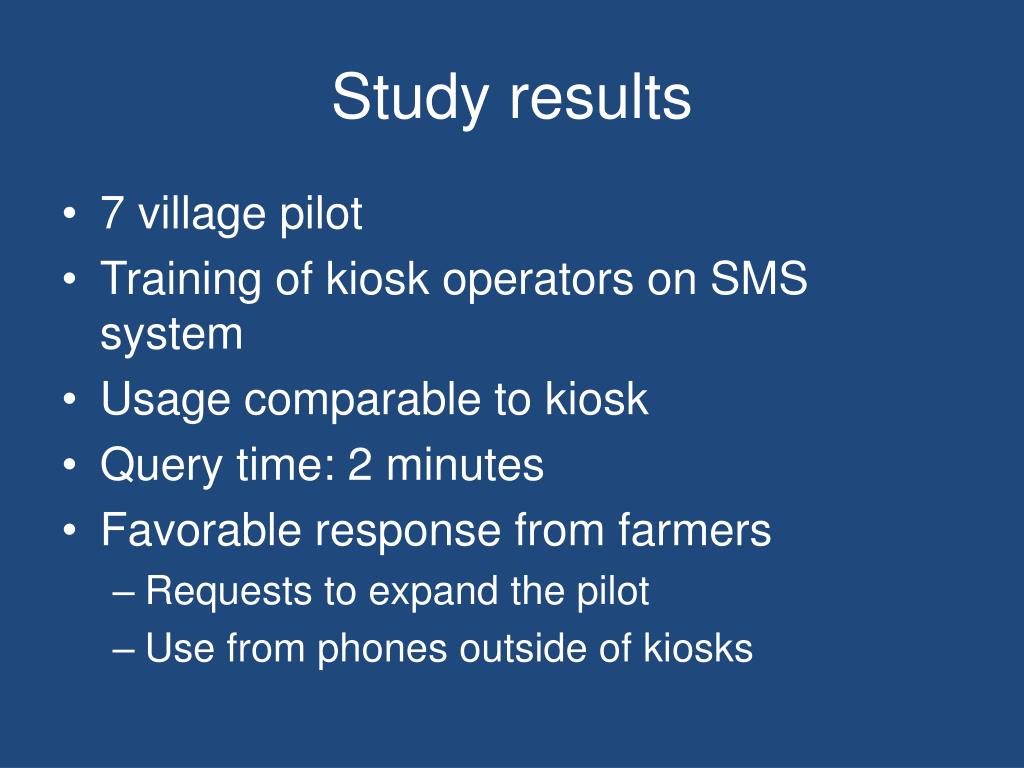 Study results

• 7 village pilot
• Training of kiosk operators on SMS system
• Usage comparable to kiosk
• Query time: 2 minutes
• Favorable response from farmers
– Requests to expand the pilot
– Use from phones outside of kiosks